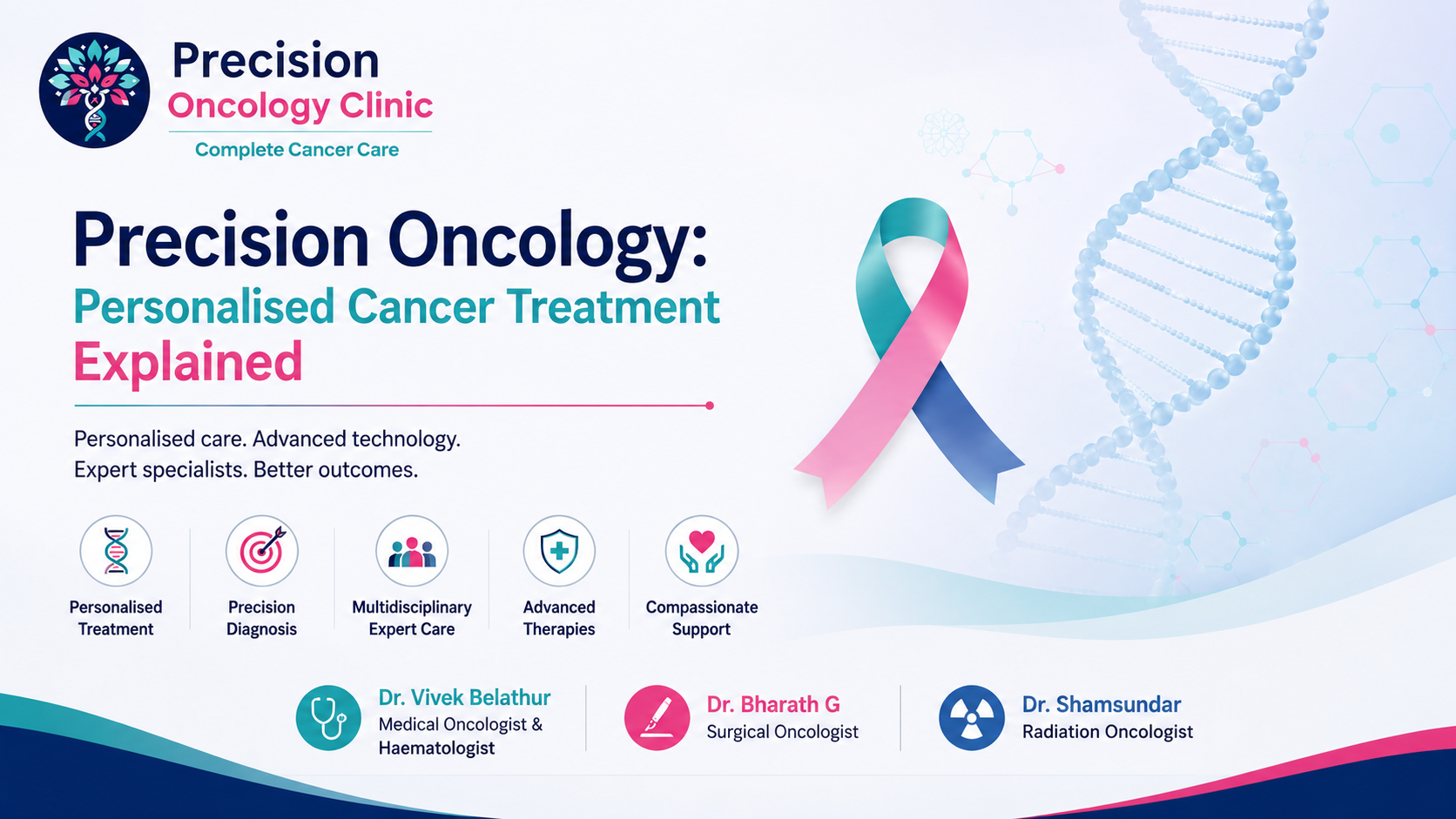 Precision
Oncology Clinic
Complete Cancer Care

Precision Oncology:
Personalised Cancer Treatment
Explained

Personalised care. Advanced technology.
Expert specialists. Better outcomes.

Personalised Treatment

Precision Diagnosis

Multidisciplinary Expert Care

Advanced Therapies

Compassionate Support

Dr. Vivek Belathur
Medical Oncologist & Haematologist

Dr. Bharath G
Surgical Oncologist

Dr. Shamsundar
Radiation Oncologist